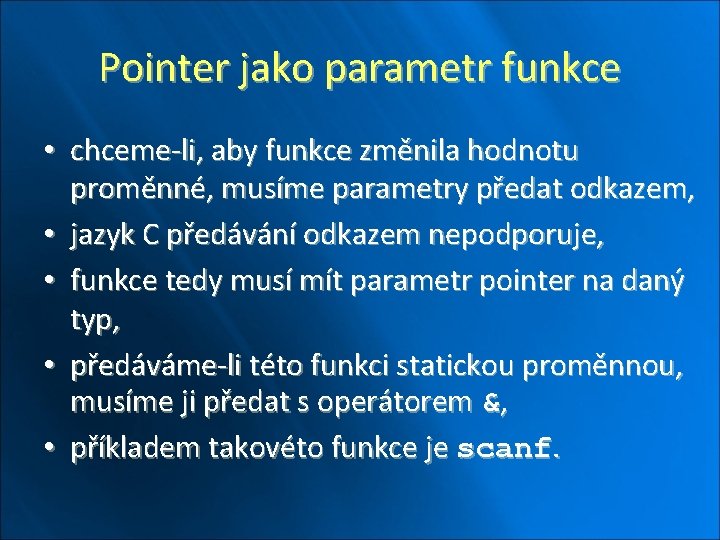 Pointer jako parametr funkce

• chceme-li, aby funkce změnila hodnotu proměnné, musíme parametry předat odkazem,
• jazyk C předávání odkazem nepodporuje,
• funkce tedy musí mít parametr pointer na daný typ,
• předáváme-li této funkci statickou proměnnou, musíme ji předat s operátorem &,
• příkladem takovéto funkce je scanf.